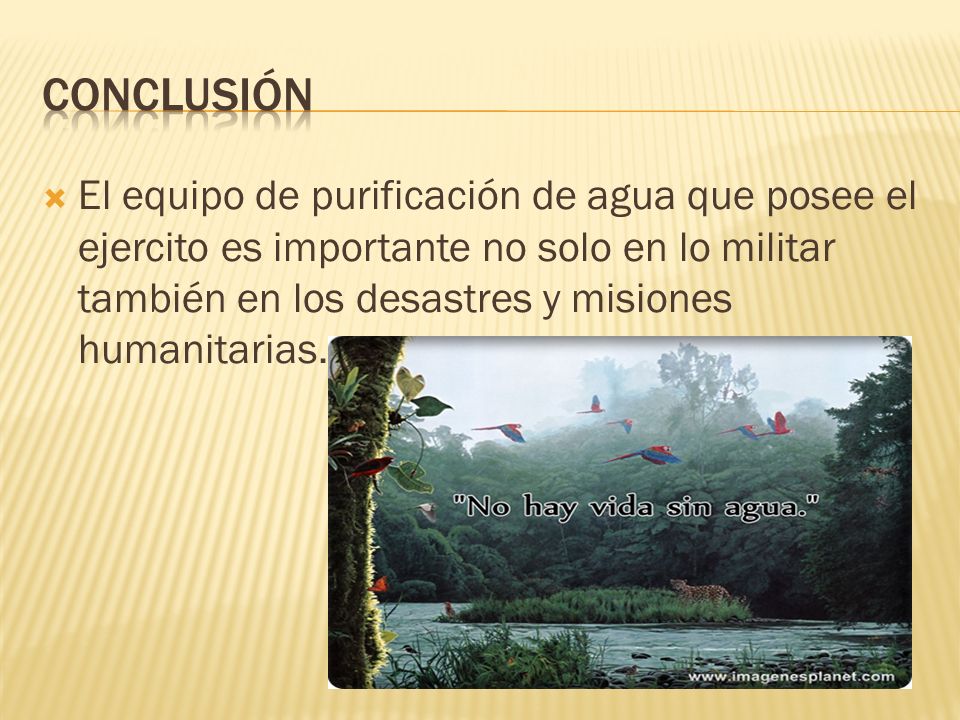 CONCLUSIÓN

El equipo de purificación de agua que posee el ejercito es importante no solo en lo militar también en los desastres y misiones humanitarias.

"No hay vida sin agua."

www.imagenesplanet.com